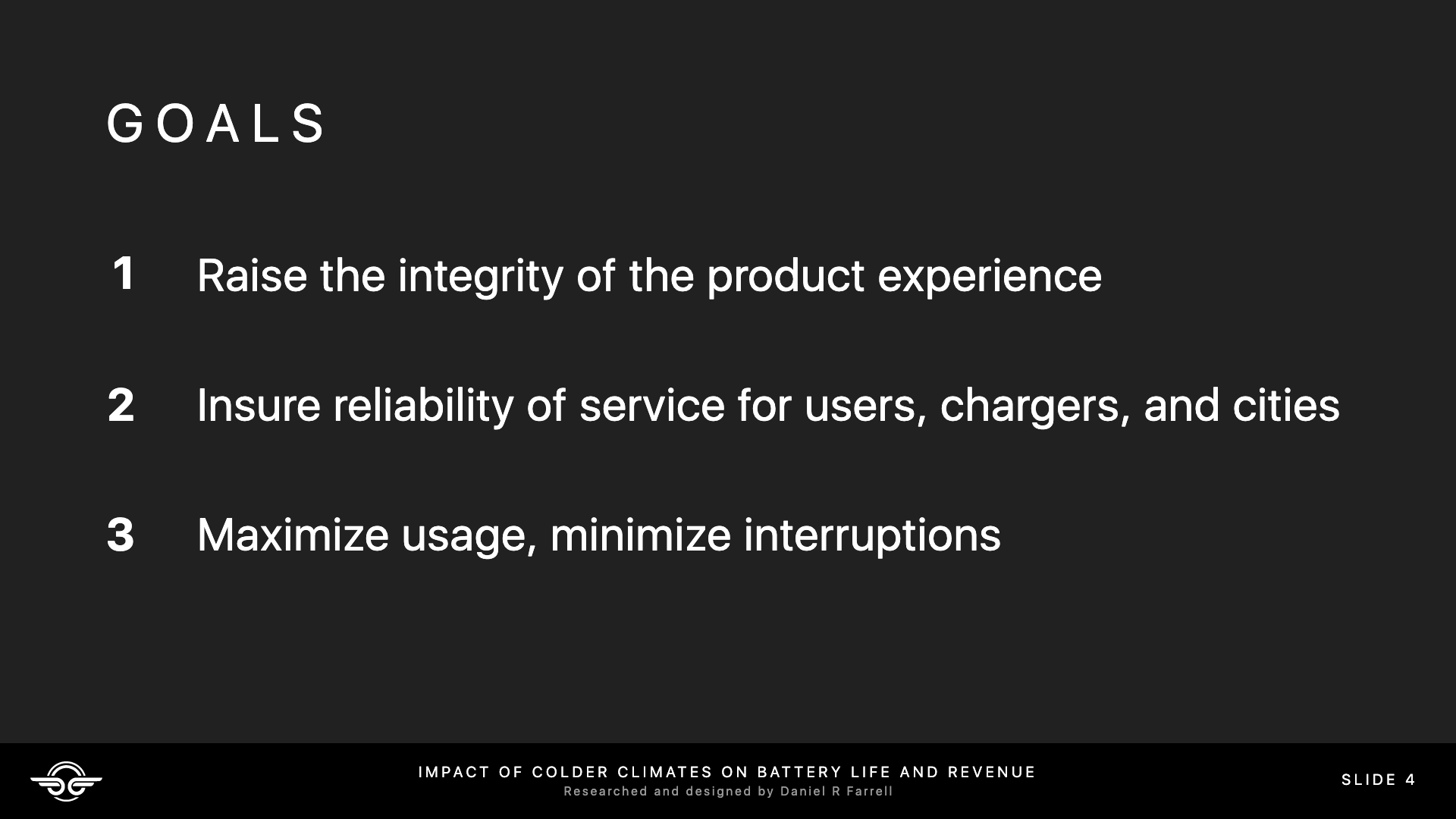 GOALS

1 Raise the integrity of the product experience

2 Insure reliability of service for users, chargers, and cities

3 Maximize usage, minimize interruptions

IMPACT OF COLDER CLIMATES ON BATTERY LIFE AND REVENUE
Researched and designed by Daniel R Farrell

SLIDE 4